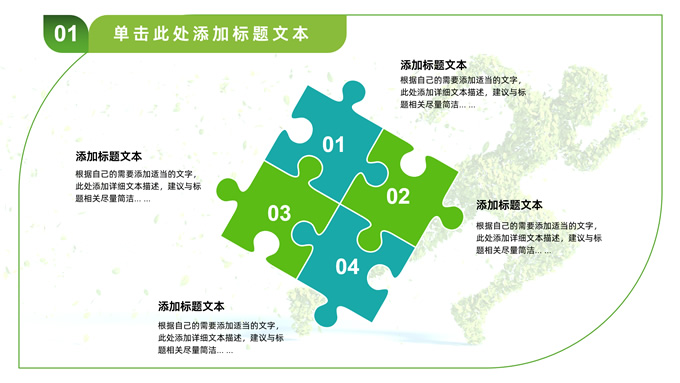 01 单击此处添加标题文本

添加标题文本
根据自己的需要添加适当的文字，此处添加详细文本描述，建议与标题相关尽量简洁… …

添加标题文本
根据自己的需要添加适当的文字，此处添加详细文本描述，建议与标题相关尽量简洁… …

01

02

03

04

添加标题文本
根据自己的需要添加适当的文字，此处添加详细文本描述，建议与标题相关尽量简洁… …

添加标题文本
根据自己的需要添加适当的文字，此处添加详细文本描述，建议与标题相关尽量简洁… …